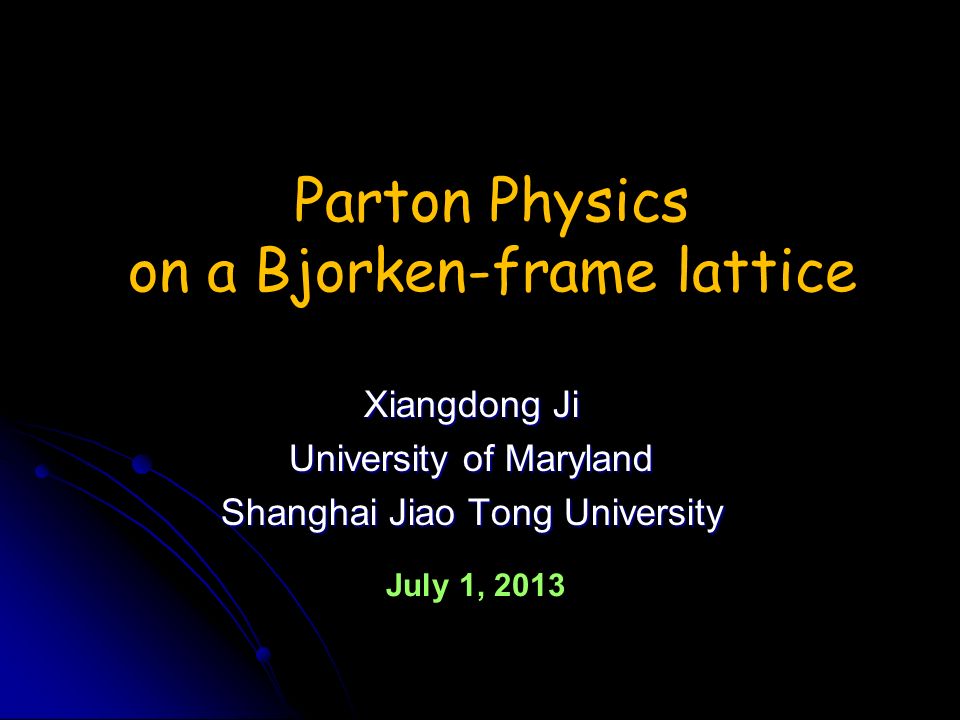 Parton Physics
on a Bjorken-frame lattice

Xiangdong Ji
University of Maryland
Shanghai Jiao Tong University

July 1, 2013